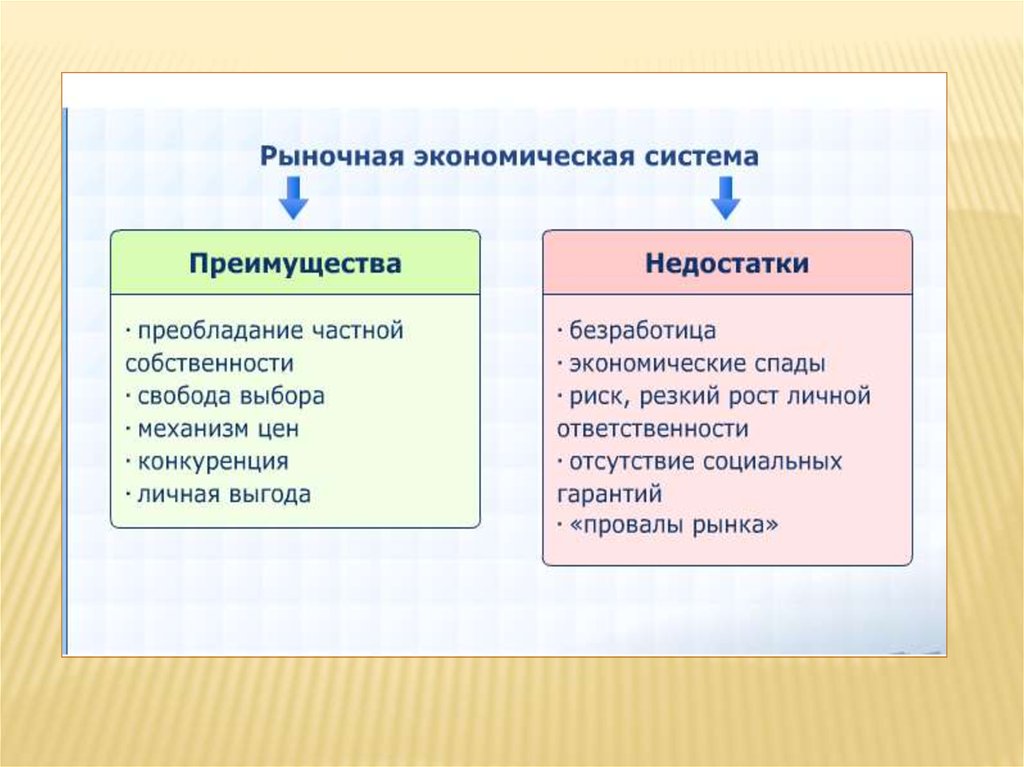 Рыночная экономическая система

Преимущества

· преобладание частной собственности
· свобода выбора
· механизм цен
· конкуренция
· личная выгода

Недостатки

· безработица
· экономические спады
· риск, резкий рост личной ответственности
· отсутствие социальных гарантий
· «провалы рынка»